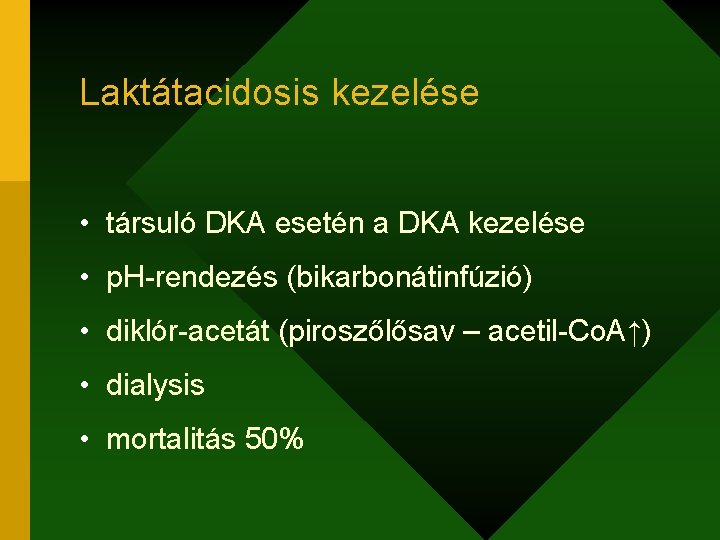 Laktátacidosis kezelése

• társuló DKA esetén a DKA kezelése
• pH-rendezés (bikarbonátinfúzió)
• diklór-acetát (piroszőlősav – acetil-CoA↑)
• dialysis
• mortalitás 50%